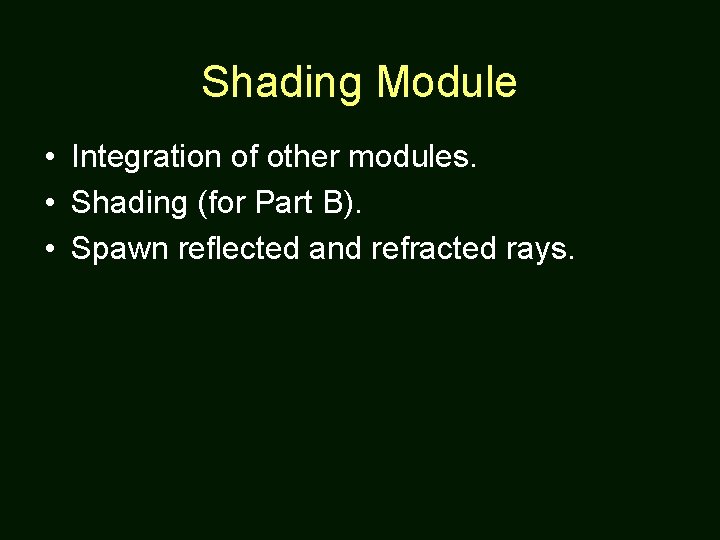 Shading Module

• Integration of other modules.
• Shading (for Part B).
• Spawn reflected and refracted rays.